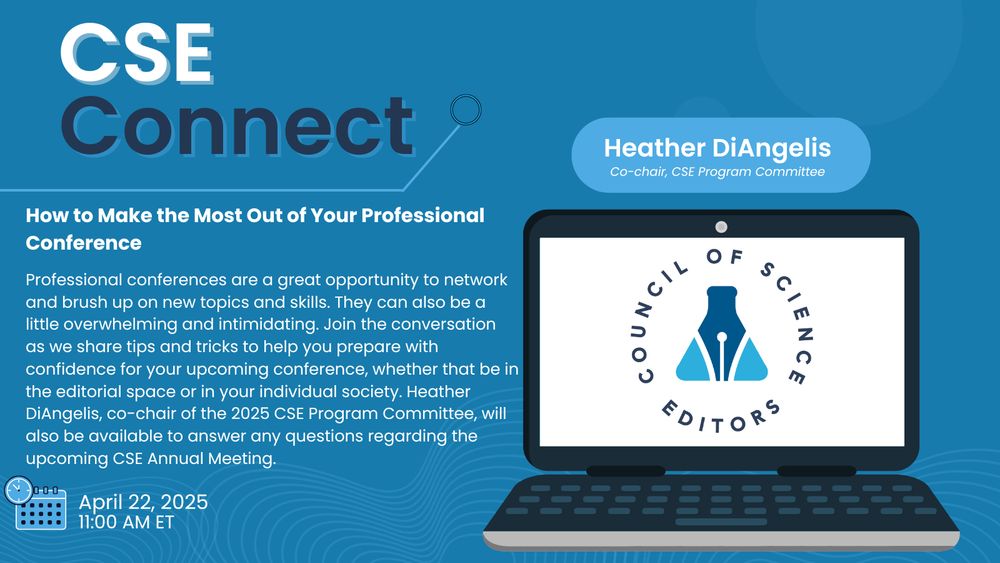 CSE
Connect

How to Make the Most Out of Your Professional Conference

Professional conferences are a great opportunity to network and brush up on new topics and skills. They can also be a little overwhelming and intimidating. Join the conversation as we share tips and tricks to help you prepare with confidence for your upcoming conference, whether that be in the editorial space or in your individual society. Heather DiAngelis, co-chair of the 2025 CSE Program Committee, will also be available to answer any questions regarding the upcoming CSE Annual Meeting.

April 22, 2025
11:00 AM ET

Heather DiAngelis
Co-chair, CSE Program Committee

COUNCIL OF SCIENCE EDITORS